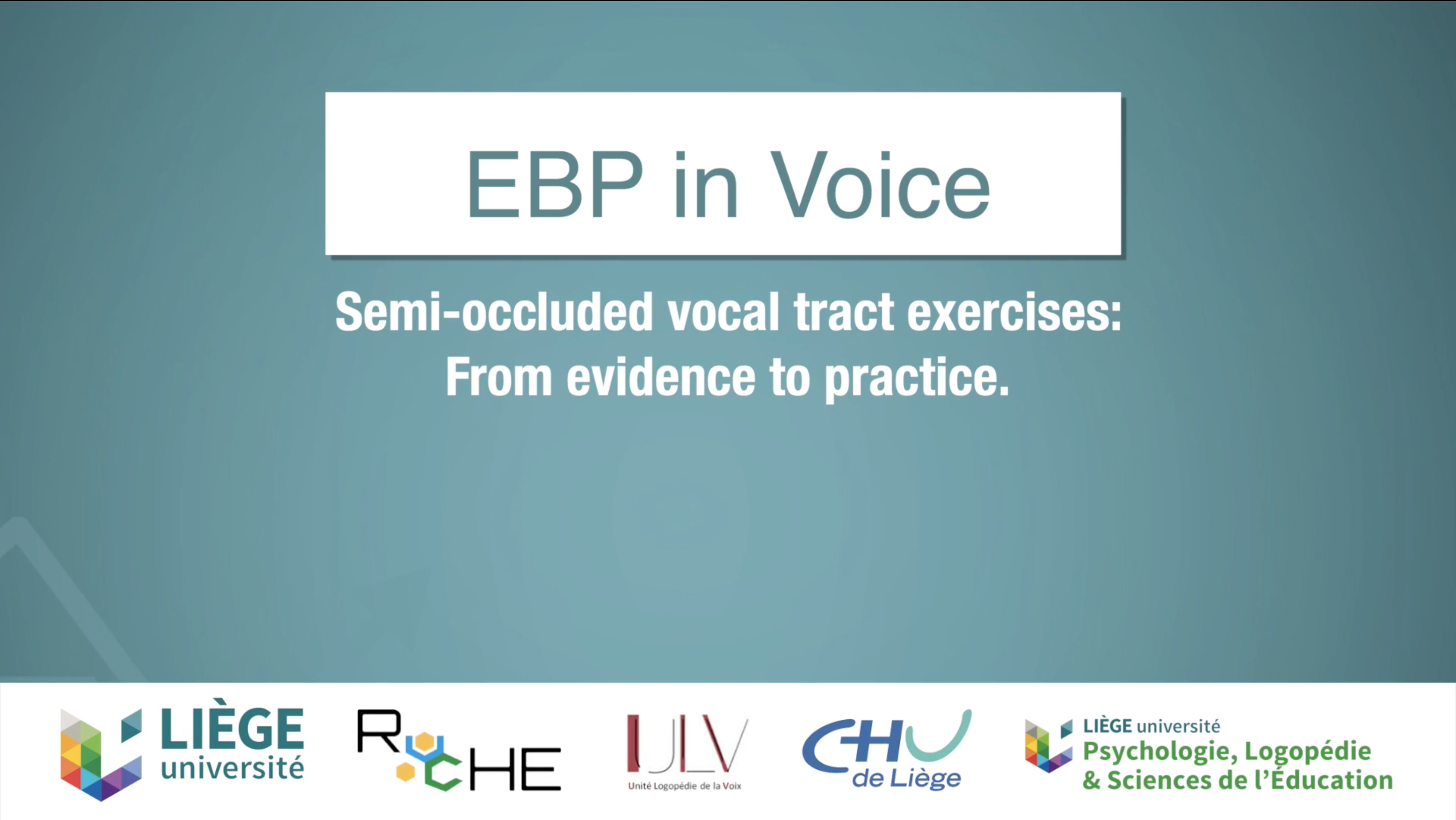 EBP in Voice

Semi-occluded vocal tract exercises: From evidence to practice.

LIÈGE université

RUCHE

ULV
Unité Logopédie de la Voix

CHU de Liège

LIÈGE université
Psychologie, Logopédie & Sciences de l'Éducation